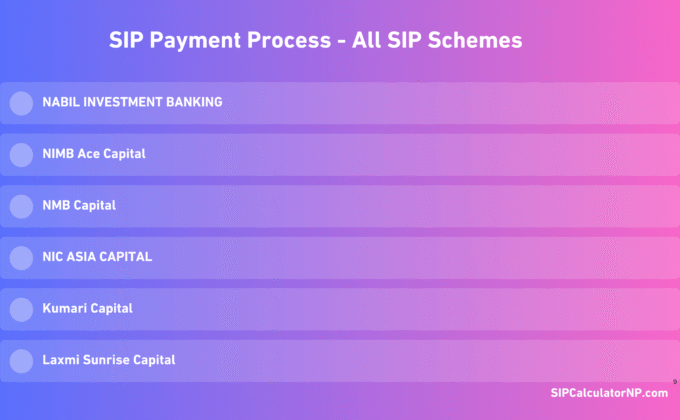 SIP Payment Process - All SIP Schemes

NABIL INVESTMENT BANKING

NIMB Ace Capital

NMB Capital

NIC ASIA CAPITAL

Kumari Capital

Laxmi Sunrise Capital

SIPCalculatorNP.com